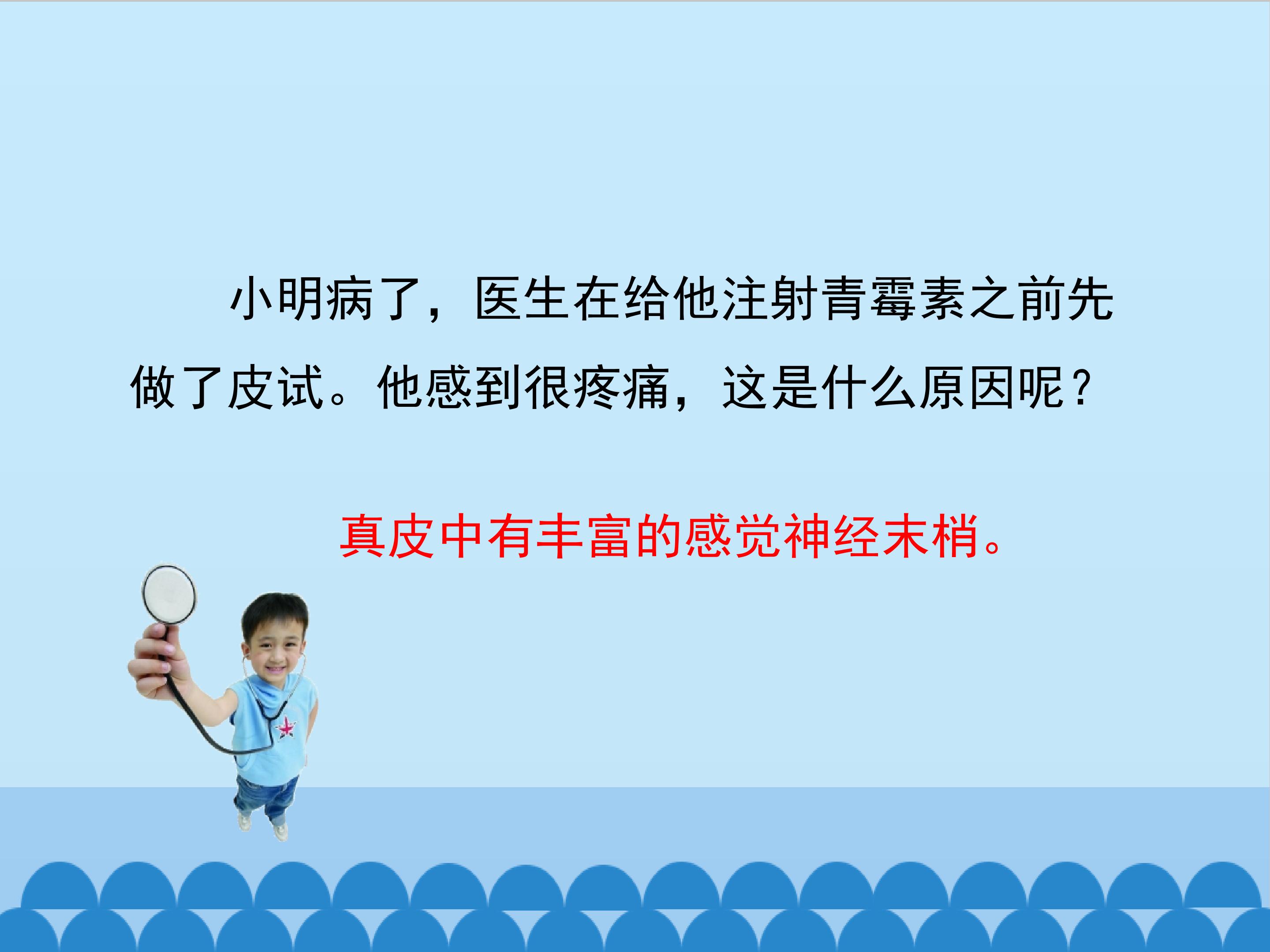 小明病了，医生在给他注射青霉素之前先做了皮试。他感到很疼痛，这是什么原因呢？

真皮中有丰富的感觉神经末梢。